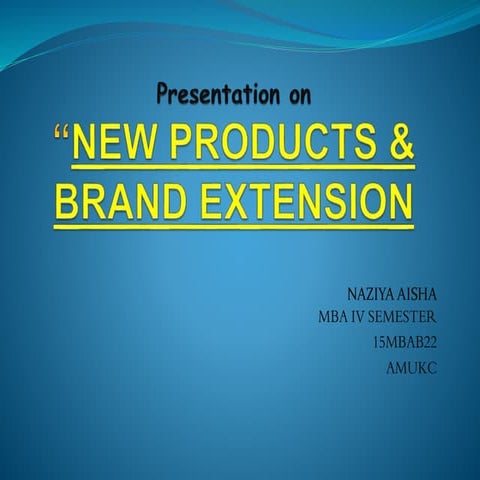 Presentation on

“NEW PRODUCTS & BRAND EXTENSION

NAZIYA AISHA
MBA IV SEMESTER
15MBAB22
AMUKC